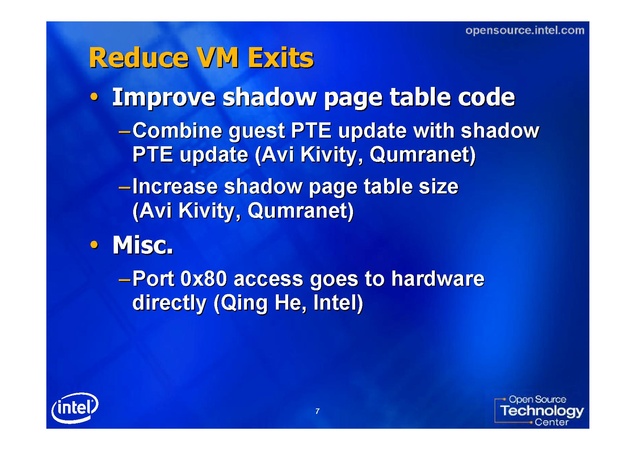 opensource.intel.com

Reduce VM Exits

• Improve shadow page table code
–Combine guest PTE update with shadow PTE update (Avi Kivity, Qumranet)
–Increase shadow page table size (Avi Kivity, Qumranet)

• Misc.
–Port 0x80 access goes to hardware directly (Qing He, Intel)

intel

7

Open Source Technology Center